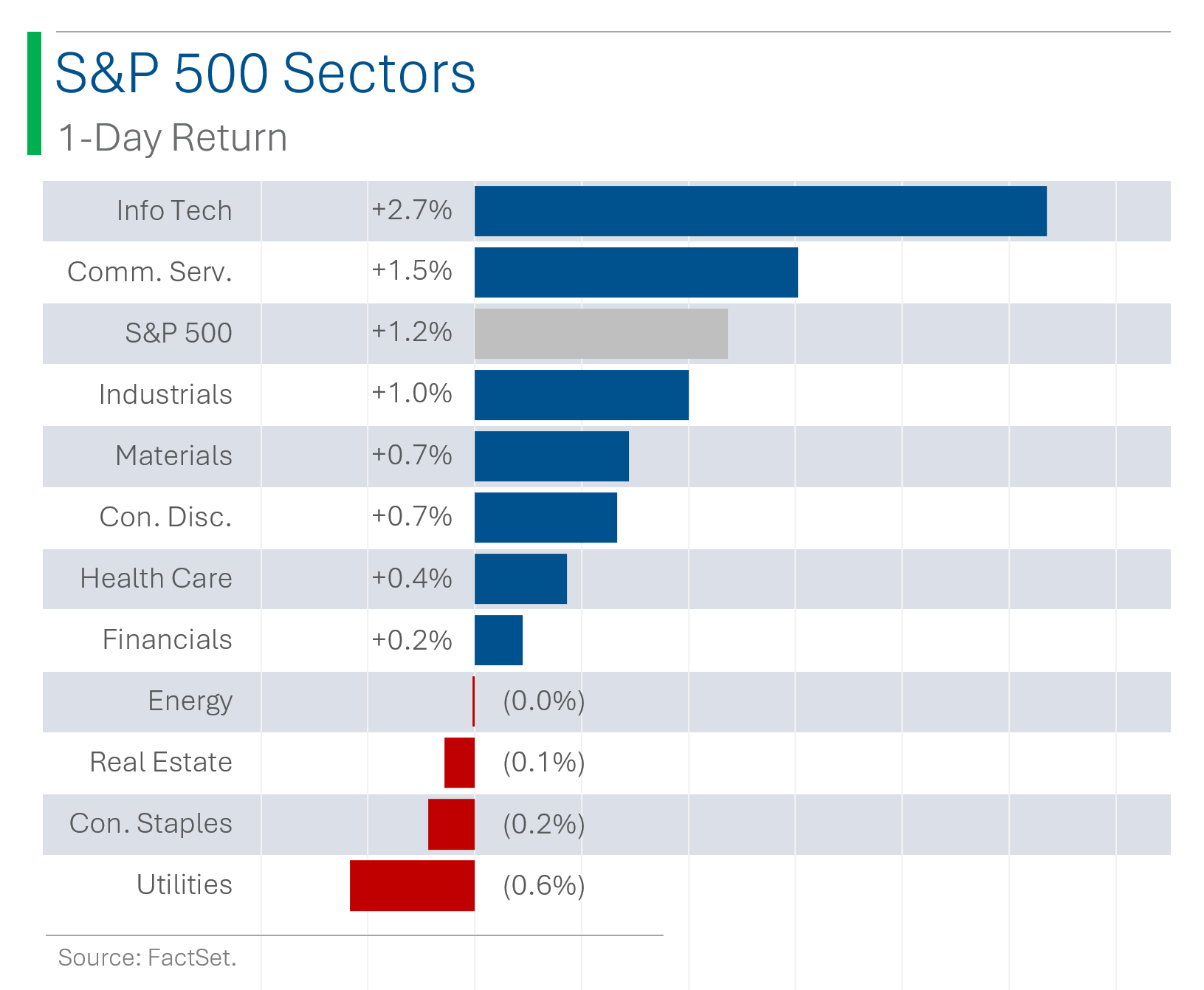 S&P 500 Sectors
1-Day Return

| | |
|---|---|
| Info Tech | +2.7% |
| Comm. Serv. | +1.5% |
| S&P 500 | +1.2% |
| Industrials | +1.0% |
| Materials | +0.7% |
| Con. Disc. | +0.7% |
| Health Care | +0.4% |
| Financials | +0.2% |
| Energy | (0.0%) |
| Real Estate | (0.1%) |
| Con. Staples | (0.2%) |
| Utilities | (0.6%) |

Source: FactSet.